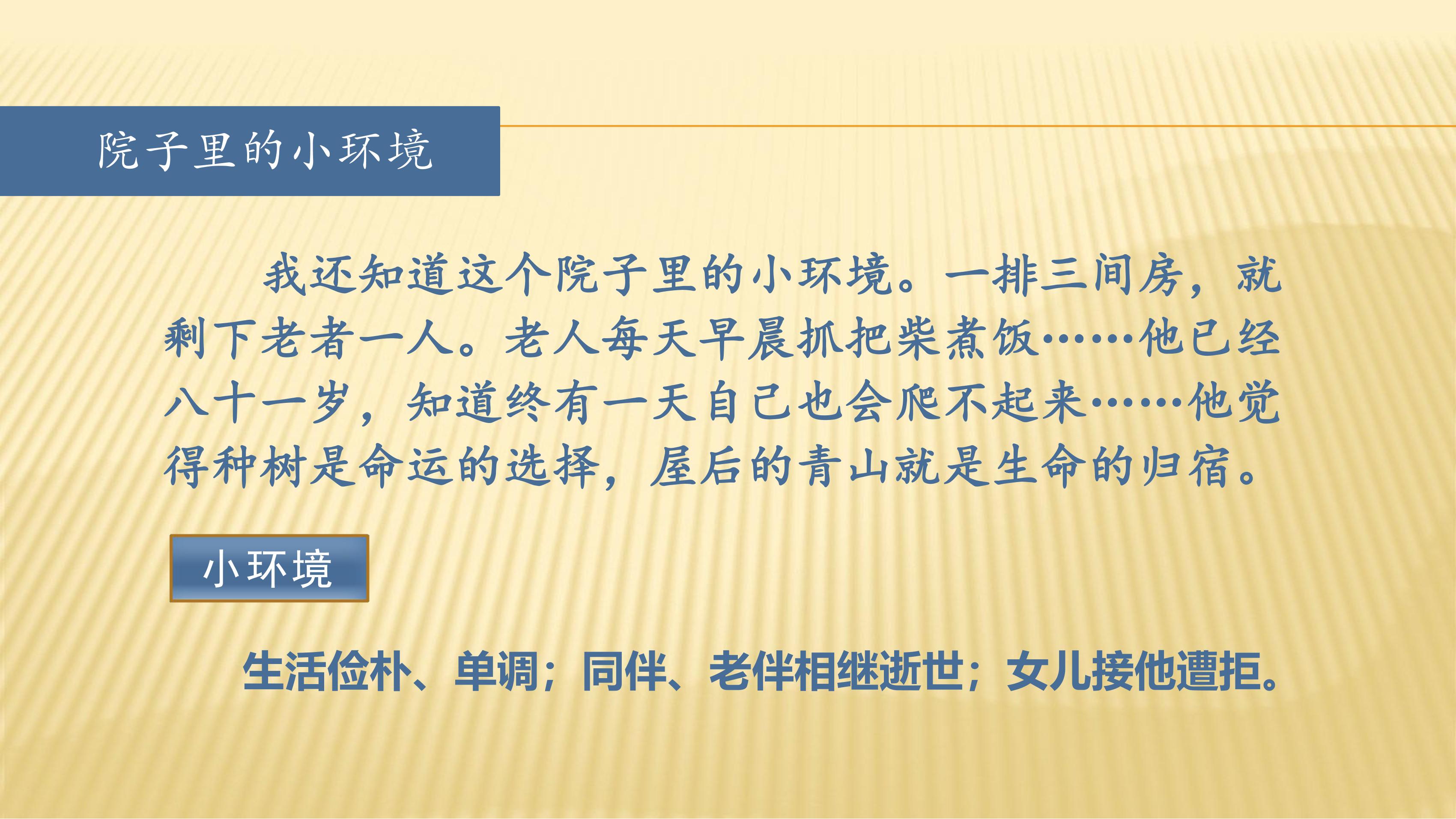 院子里的小环境

我还知道这个院子里的小环境。一排三间房，就剩下老者一人。老人每天早晨抓把柴煮饭……他已经八十一岁，知道终有一天自己也会爬不起来……他觉得种树是命运的选择，屋后的青山就是生命的归宿。

小环境

生活俭朴、单调；同伴、老伴相继逝世；女儿接他遭拒。